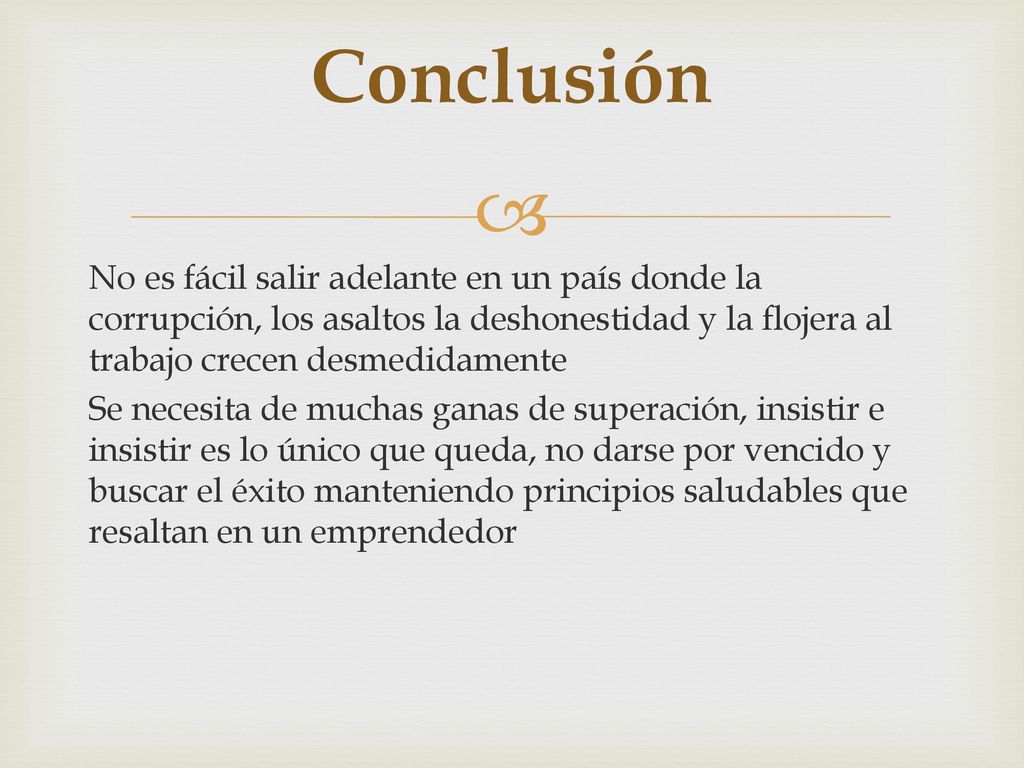 Conclusión

No es fácil salir adelante en un país donde la corrupción, los asaltos la deshonestidad y la flojera al trabajo crecen desmedidamente

Se necesita de muchas ganas de superación, insistir e insistir es lo único que queda, no darse por vencido y buscar el éxito manteniendo principios saludables que resaltan en un emprendedor